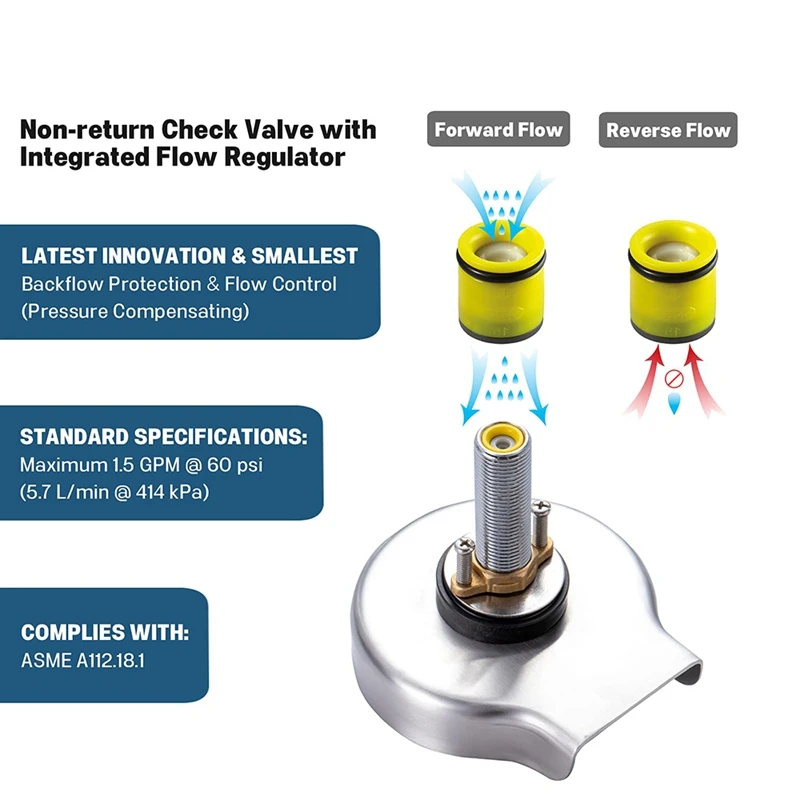 Non-return Check Valve with Integrated Flow Regulator

Forward Flow

Reverse Flow

LATEST INNOVATION & SMALLEST
Backflow Protection & Flow Control (Pressure Compensating)

STANDARD SPECIFICATIONS:
Maximum 1.5 GPM @ 60 psi (5.7 L/min @ 414 kPa)

COMPLIES WITH:
ASME A112.18.1